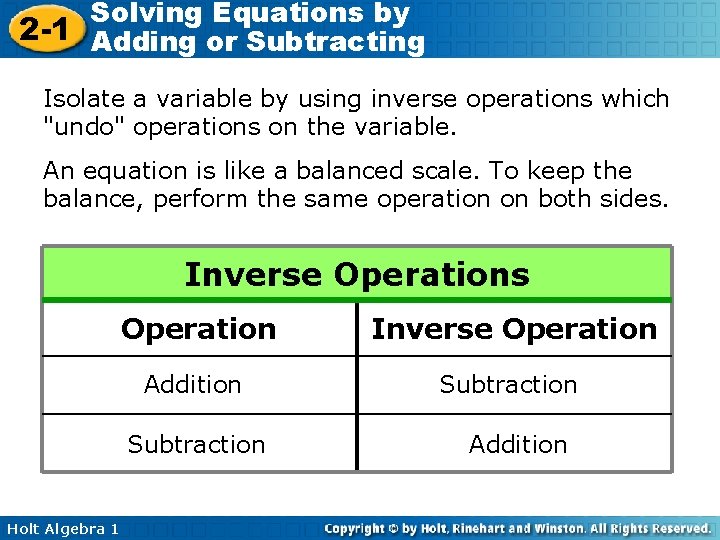 2-1 Solving Equations by Adding or Subtracting

Isolate a variable by using inverse operations which "undo" operations on the variable.

An equation is like a balanced scale. To keep the balance, perform the same operation on both sides.

Inverse Operations

| Operation | Inverse Operation |
|---|---|
| Addition | Subtraction |
| Subtraction | Addition |

Holt Algebra 1

Copyright © by Holt, Rinehart and Winston. All Rights Reserved.